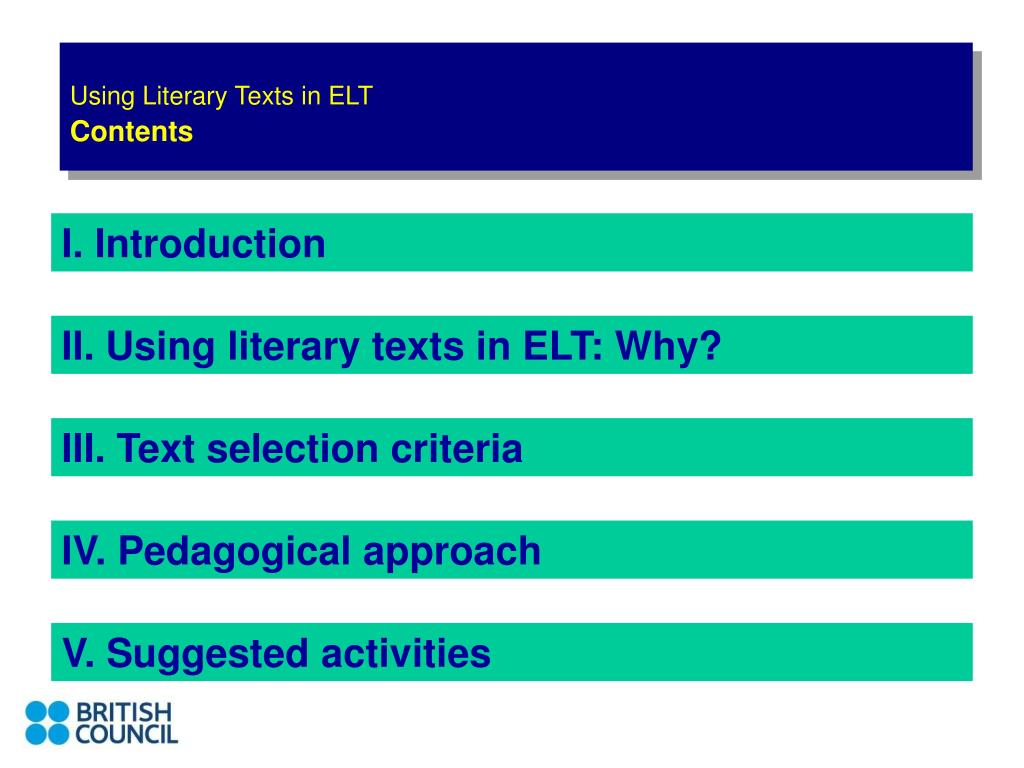 Using Literary Texts in ELT
Contents

I. Introduction

II. Using literary texts in ELT: Why?

III. Text selection criteria

IV. Pedagogical approach

V. Suggested activities

BRITISH
COUNCIL